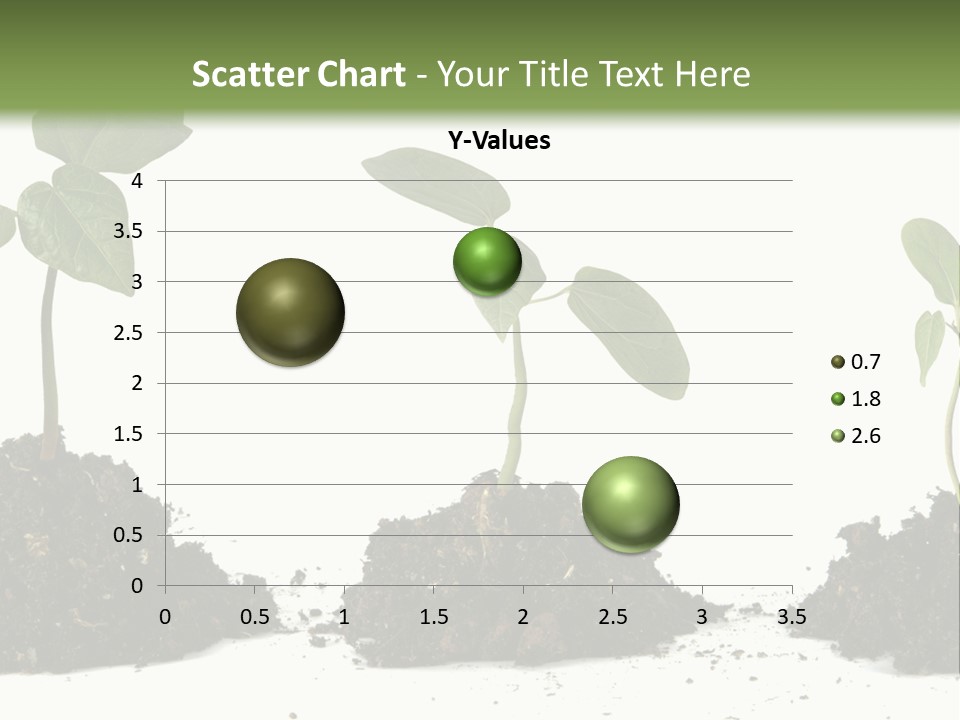 Scatter Chart - Your Title Text Here

Y-Values

4
3.5
3
2.5
2
1.5
1
0.5
0

0 0.5 1 1.5 2 2.5 3 3.5

0.7
1.8
2.6